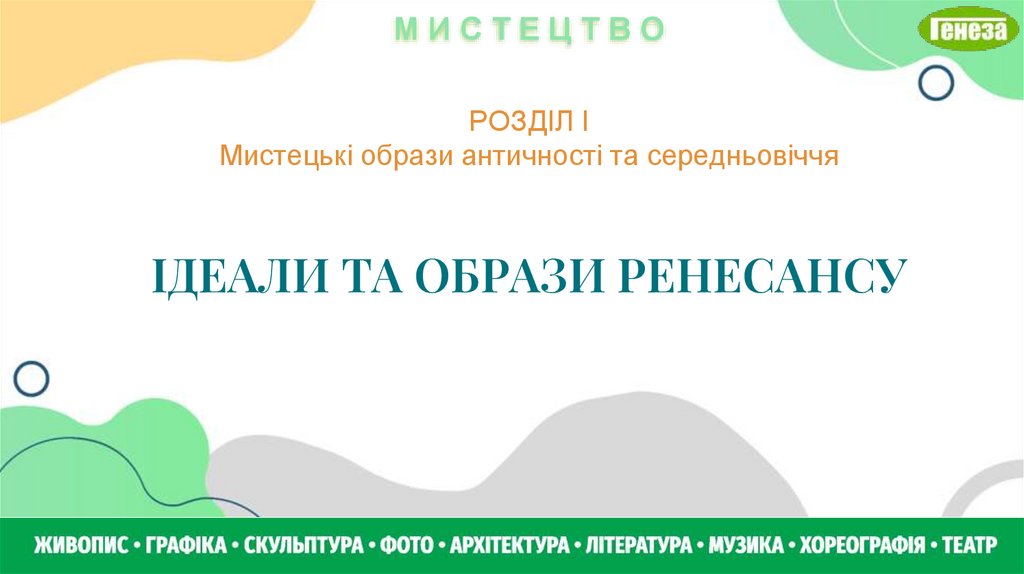 МИСТЕЦТВО

Генеза

РОЗДІЛ І
Мистецькі образи античності та середньовіччя

ІДЕАЛИ ТА ОБРАЗИ РЕНЕСАНСУ

ЖИВОПИС • ГРАФІКА • СКУЛЬПТУРА • ФОТО • АРХІТЕКТУРА • ЛІТЕРАТУРА • МУЗИКА • ХОРЕОГРАФІЯ • ТЕАТР